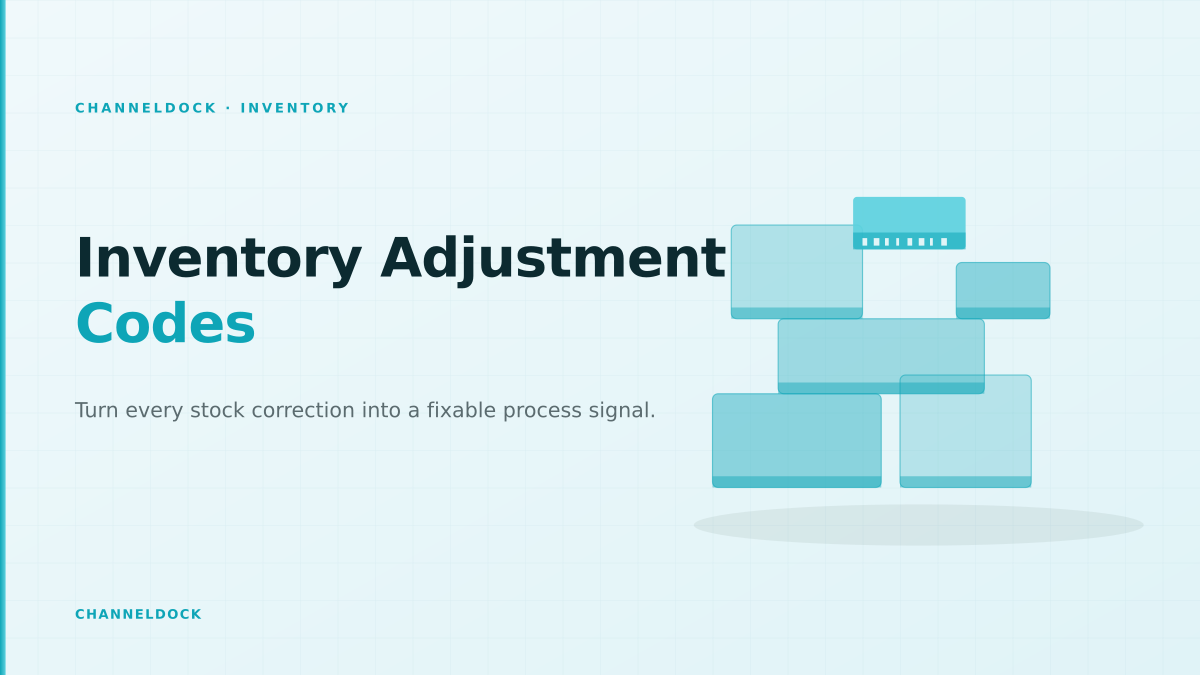 CHANNELDOCK · INVENTORY

Inventory Adjustment
Codes

Turn every stock correction into a fixable process signal.

CHANNELDOCK